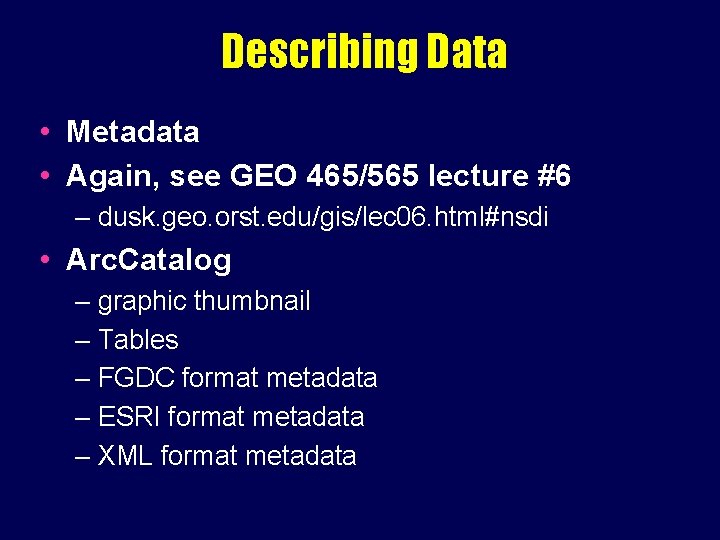 Describing Data

• Metadata
• Again, see GEO 465/565 lecture #6
– dusk.geo.orst.edu/gis/lec06.html#nsdi
• ArcCatalog
– graphic thumbnail
– Tables
– FGDC format metadata
– ESRI format metadata
– XML format metadata